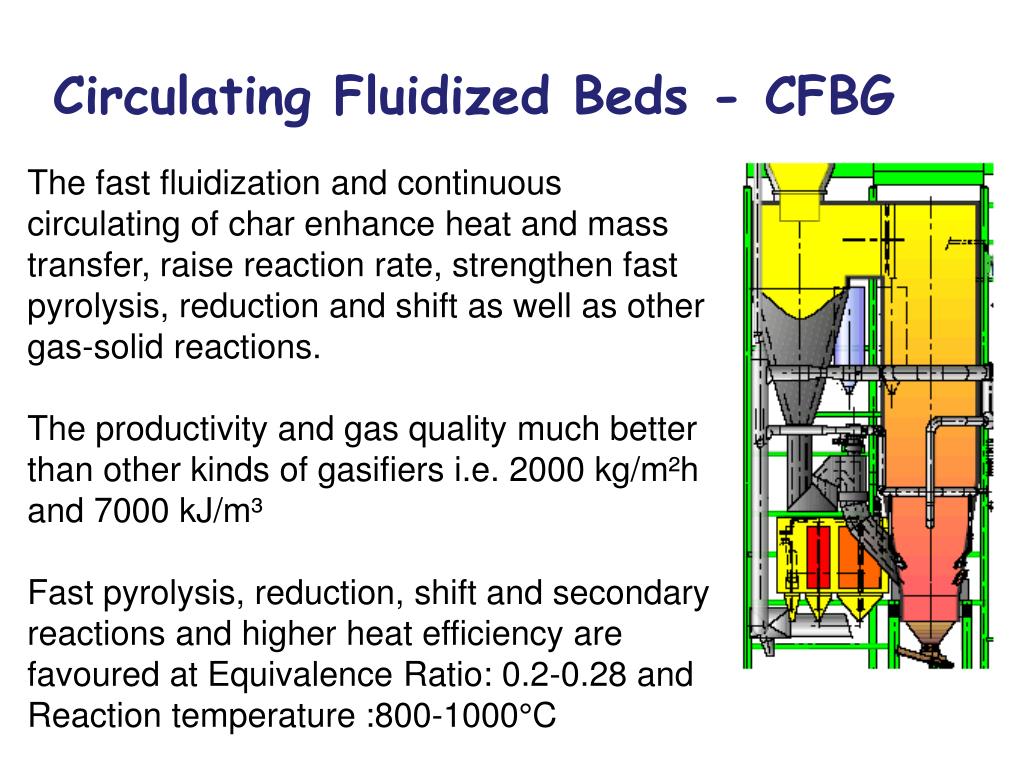 Circulating Fluidized Beds - CFBG

The fast fluidization and continuous circulating of char enhance heat and mass transfer, raise reaction rate, strengthen fast pyrolysis, reduction and shift as well as other gas-solid reactions.

The productivity and gas quality much better than other kinds of gasifiers i.e. 2000 kg/m²h and 7000 kJ/m³

Fast pyrolysis, reduction, shift and secondary reactions and higher heat efficiency are favoured at Equivalence Ratio: 0.2-0.28 and Reaction temperature :800-1000°C